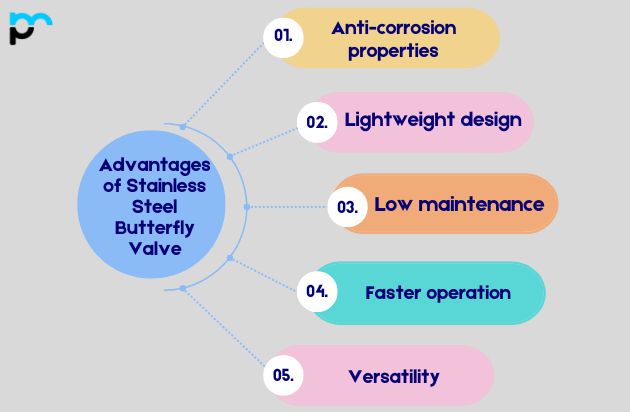 Advantages of Stainless Steel Butterfly Valve

01. Anti-corrosion properties

02. Lightweight design

03. Low maintenance

04. Faster operation

05. Versatility